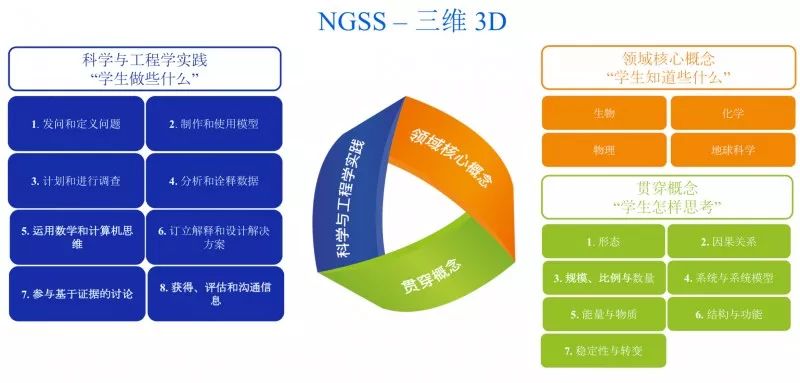 NGSS – 三维 3D

科学与工程学实践
“学生做些什么”

1. 发问和定义问题

2. 制作和使用模型

3. 计划和进行调查

4. 分析和诠释数据

5. 运用数学和计算机思维

6. 订立解释和设计解决方案

7. 参与基于证据的讨论

8. 获得、评估和沟通信息

科学与工程学实践

领域核心概念

贯穿概念

领域核心概念
“学生知道些什么”

生物

化学

物理

地球科学

贯穿概念
“学生怎样思考”

1. 形态

2. 因果关系

3. 规模、比例与数量

4. 系统与系统模型

5. 能量与物质

6. 结构与功能

7. 稳定性与转变